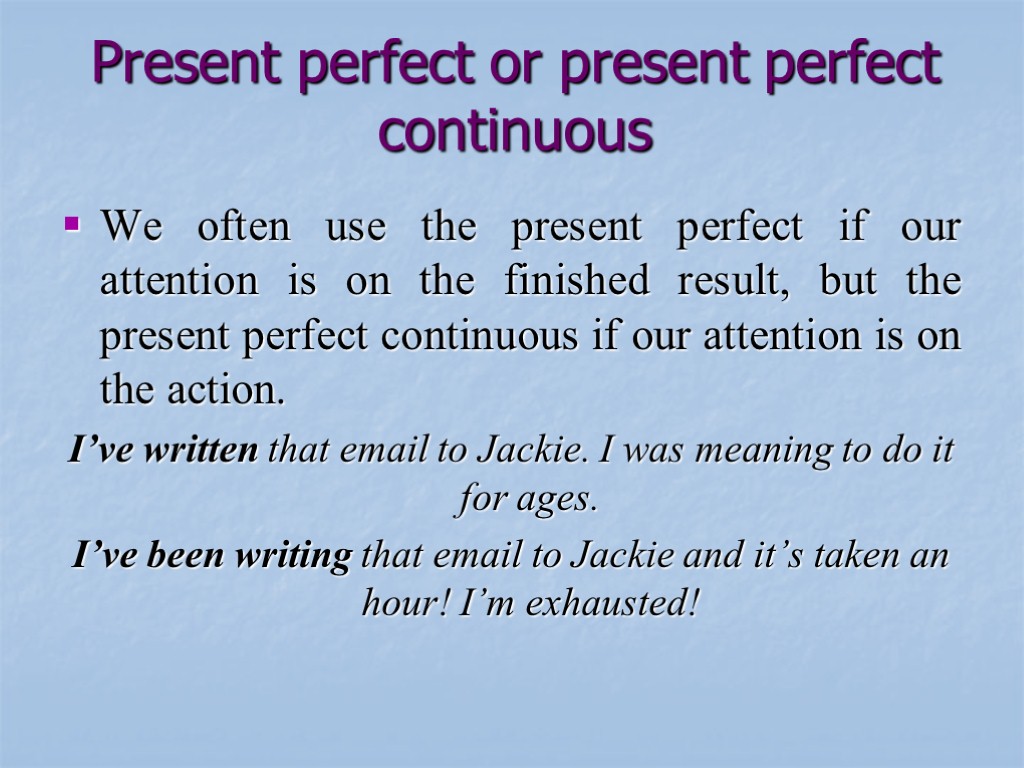 Present perfect or present perfect continuous

We often use the present perfect if our attention is on the finished result, but the present perfect continuous if our attention is on the action.

I’ve written that email to Jackie. I was meaning to do it for ages.

I’ve been writing that email to Jackie and it’s taken an hour! I’m exhausted!